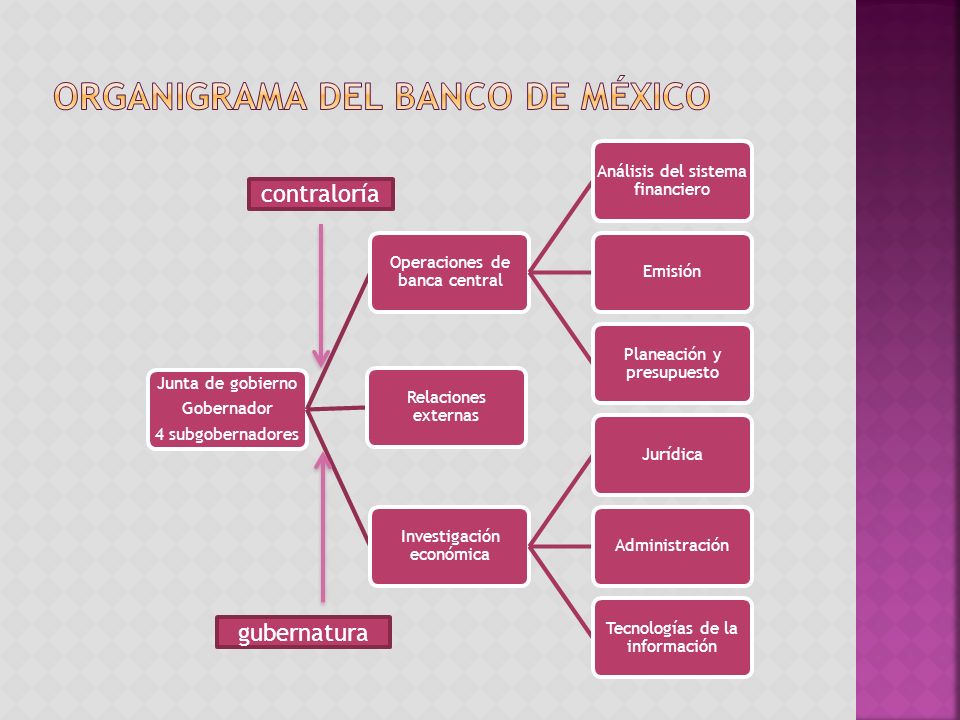 ORGANIGRAMA DEL BANCO DE MÉXICO

contraloría

Junta de gobierno
Gobernador
4 subgobernadores

gubernatura

Operaciones de banca central

Relaciones externas

Investigación económica

Análisis del sistema financiero

Emisión

Planeación y presupuesto

Jurídica

Administración

Tecnologías de la información